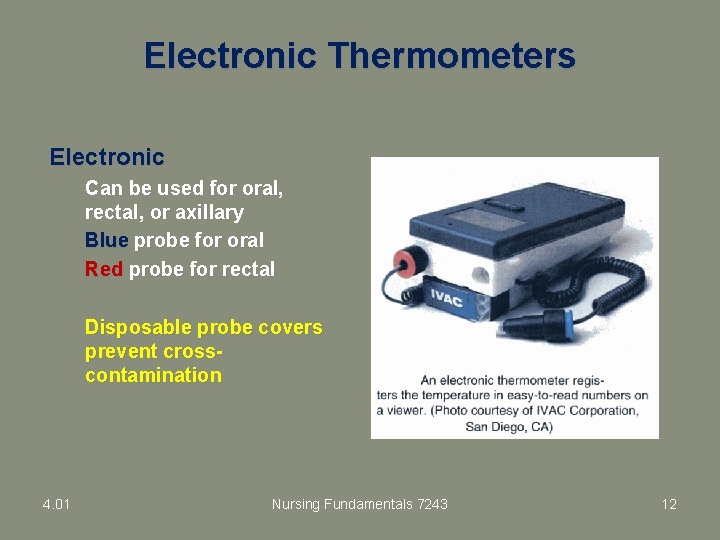 Electronic Thermometers

Electronic

Can be used for oral, rectal, or axillary

Blue probe for oral

Red probe for rectal

Disposable probe covers prevent cross-contamination

IVAC

An electronic thermometer registers the temperature in easy-to-read numbers on a viewer. (Photo courtesy of IVAC Corporation, San Diego, CA)

4.01

Nursing Fundamentals 7243

12